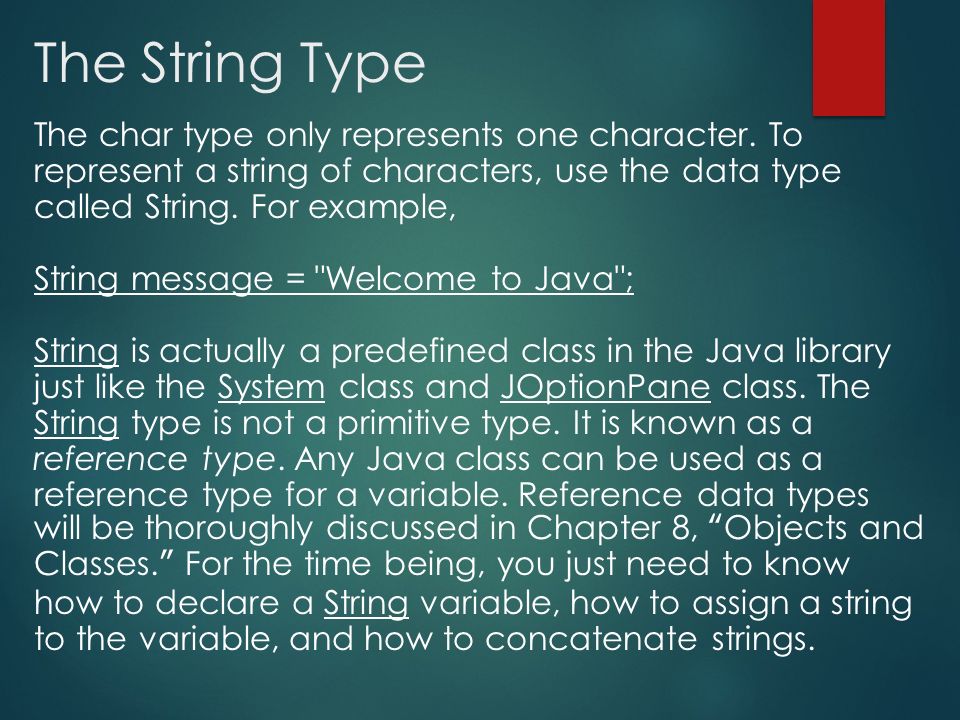 The String Type

The char type only represents one character. To represent a string of characters, use the data type called String. For example,

String message = "Welcome to Java";

String is actually a predefined class in the Java library just like the System class and JOptionPane class. The String type is not a primitive type. It is known as a reference type. Any Java class can be used as a reference type for a variable. Reference data types will be thoroughly discussed in Chapter 8, “Objects and Classes.” For the time being, you just need to know how to declare a String variable, how to assign a string to the variable, and how to concatenate strings.